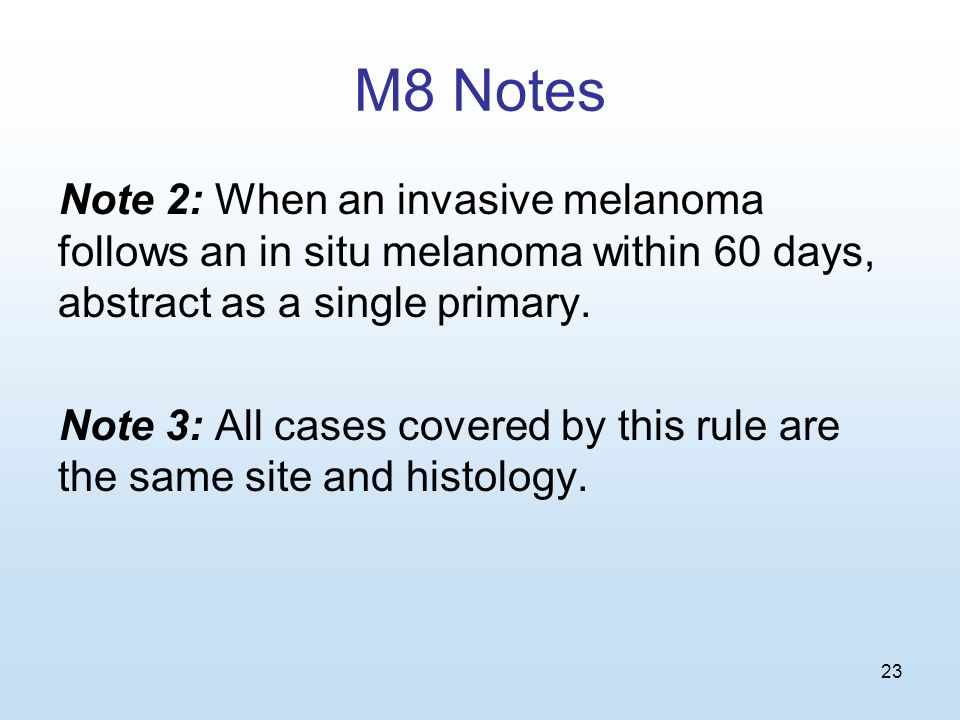 M8 Notes

Note 2: When an invasive melanoma follows an in situ melanoma within 60 days, abstract as a single primary.

Note 3: All cases covered by this rule are the same site and histology.

23